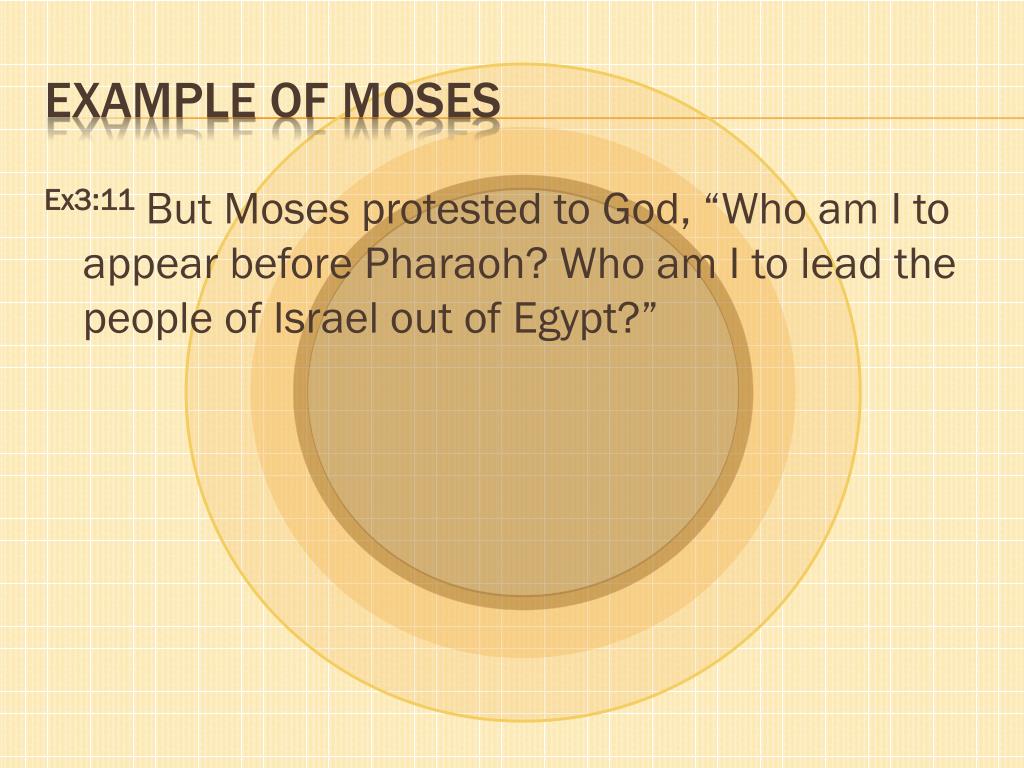 EXAMPLE OF MOSES

Ex3:11 But Moses protested to God, “Who am I to appear before Pharaoh? Who am I to lead the people of Israel out of Egypt?”